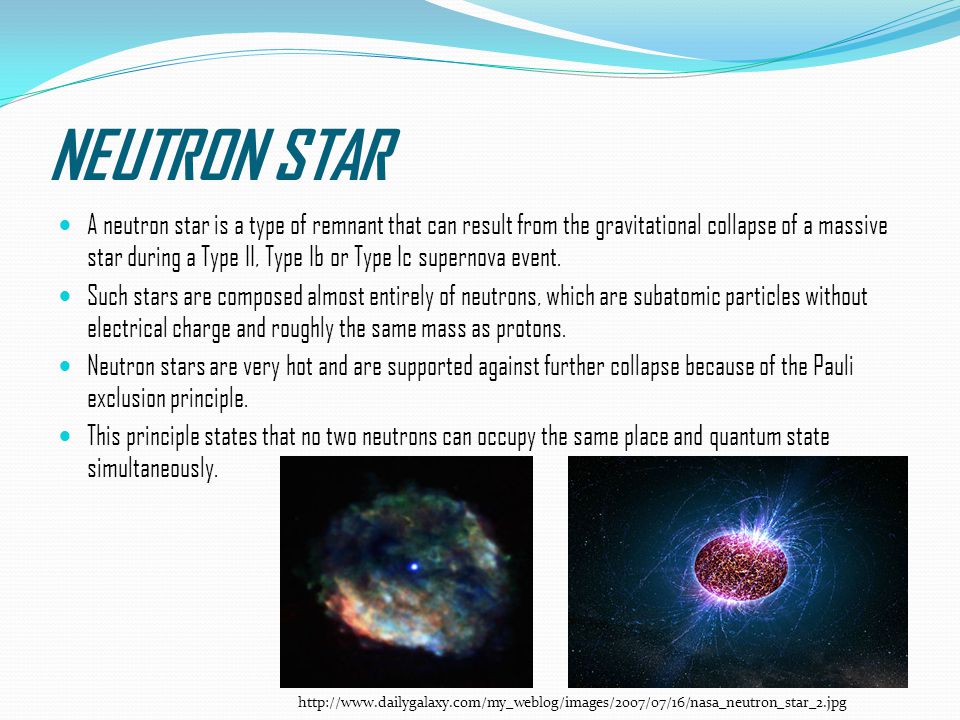 NEUTRON STAR

- A neutron star is a type of remnant that can result from the gravitational collapse of a massive star during a Type II, Type Ib or Type Ic supernova event.
- Such stars are composed almost entirely of neutrons, which are subatomic particles without electrical charge and roughly the same mass as protons.
- Neutron stars are very hot and are supported against further collapse because of the Pauli exclusion principle.
- This principle states that no two neutrons can occupy the same place and quantum state simultaneously.

http://www.dailygalaxy.com/my_weblog/images/2007/07/16/nasa_neutron_star_2.jpg